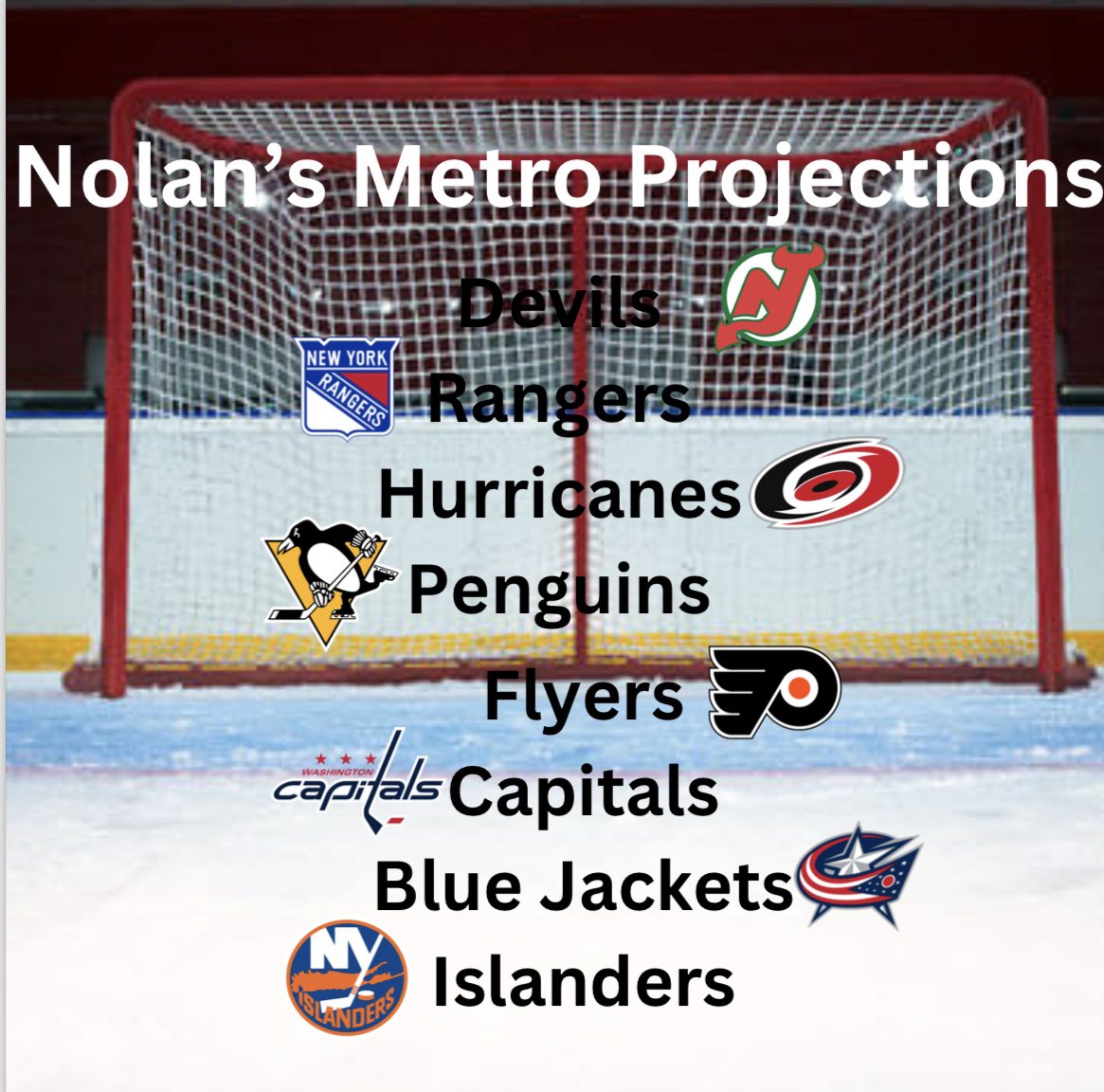 Nolan's Metro Projections

Devils

NEW YORK RANGERS

Rangers

Hurricanes

Penguins

Flyers

WASHINGTON capitals

Capitals

Blue Jackets

NY ISLANDERS

Islanders